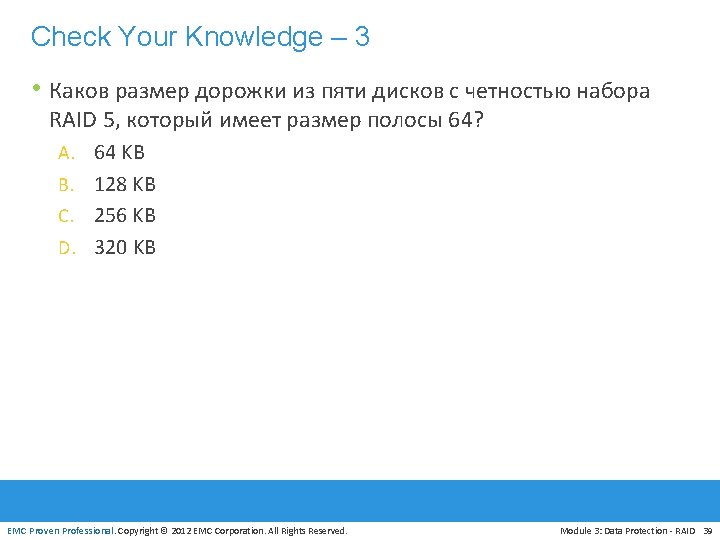 Check Your Knowledge – 3

• Каков размер дорожки из пяти дисков с четностью набора RAID 5, который имеет размер полосы 64?

A. 64 KB
B. 128 KB
C. 256 KB
D. 320 KB

EMC Proven Professional. Copyright © 2012 EMC Corporation. All Rights Reserved.

Module 3: Data Protection - RAID 39